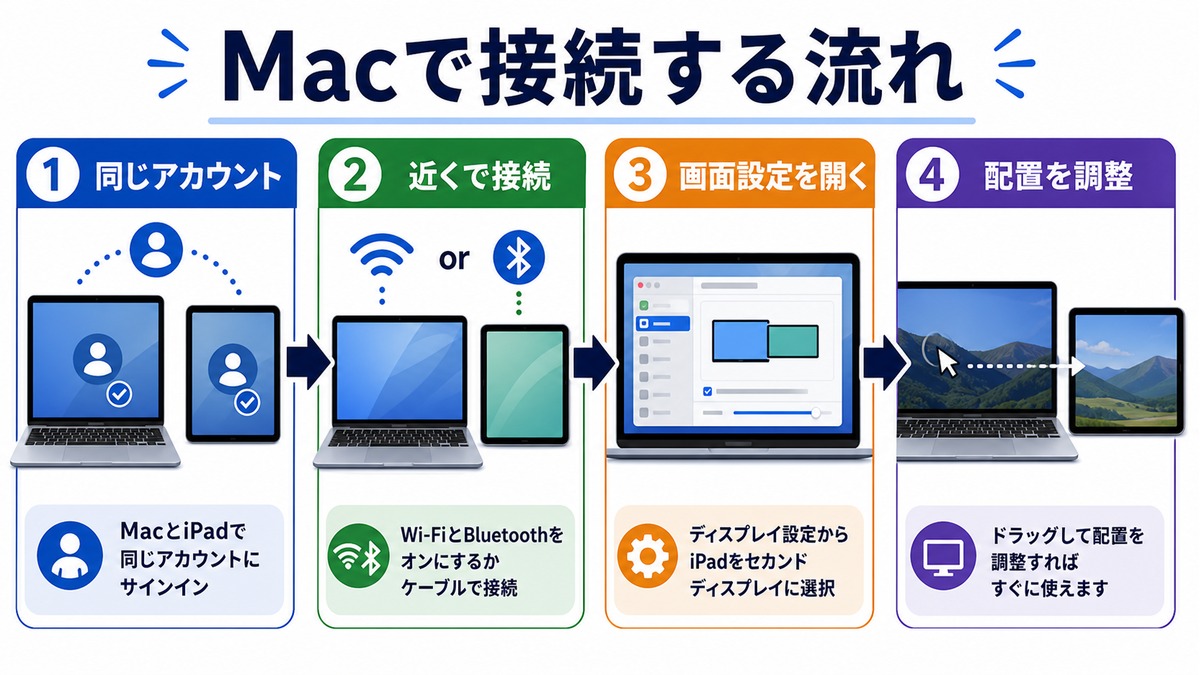 Macで接続する流れ

1 同じアカウント

MacとiPadで同じアカウントにサインイン

2 近くで接続

or

Wi-FiとBluetoothをオンにするかケーブルで接続

3 画面設定を開く

ディスプレイ設定からiPadをセカンドディスプレイに選択

4 配置を調整

ドラッグして配置を調整すればすぐに使えます